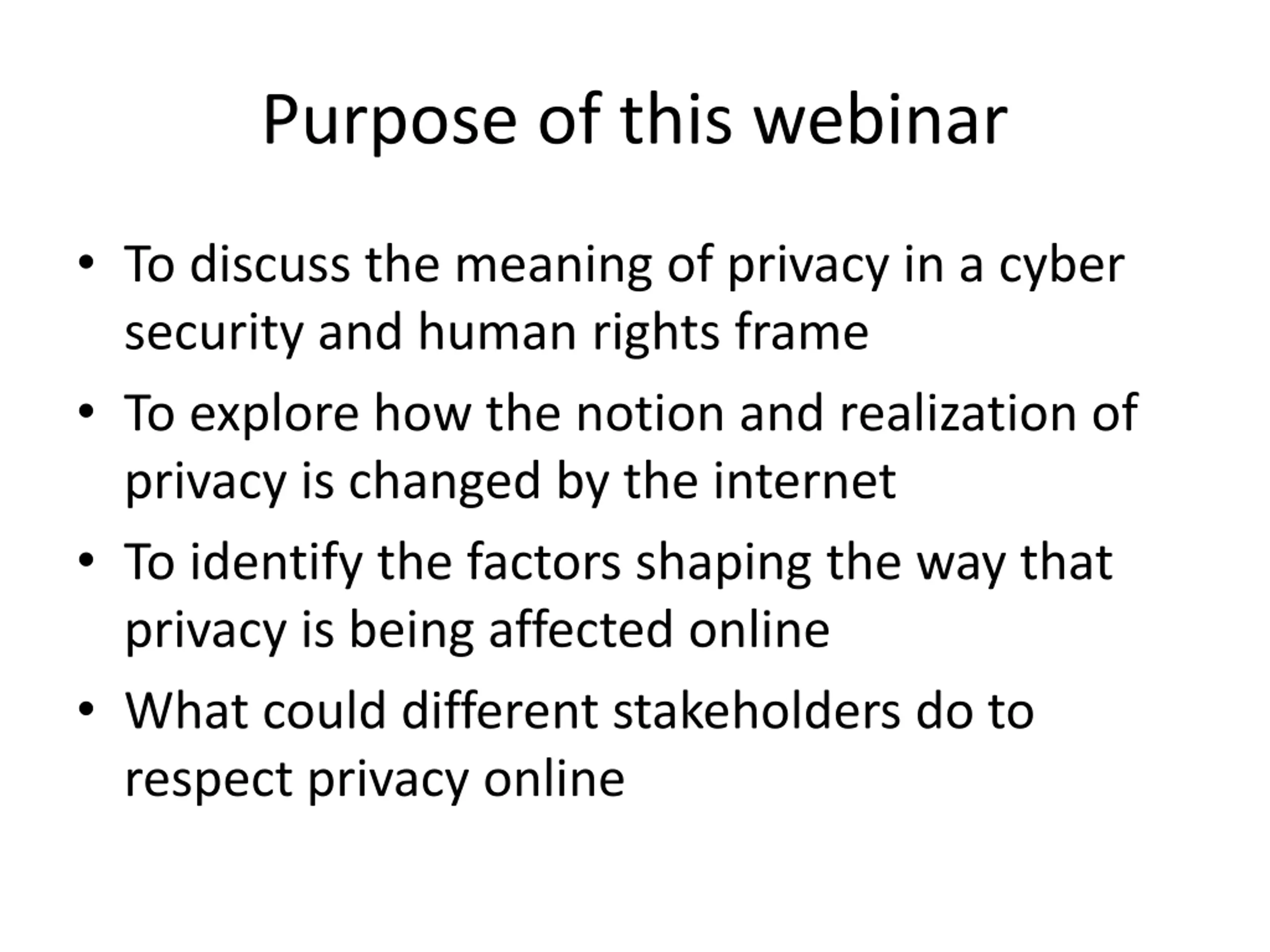 Purpose of this webinar

• To discuss the meaning of privacy in a cyber security and human rights frame
• To explore how the notion and realization of privacy is changed by the internet
• To identify the factors shaping the way that privacy is being affected online
• What could different stakeholders do to respect privacy online